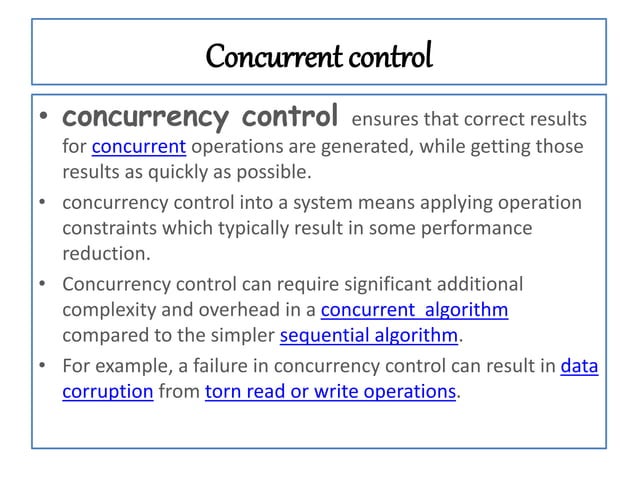 Concurrent control

• concurrency control ensures that correct results for concurrent operations are generated, while getting those results as quickly as possible.

• concurrency control into a system means applying operation constraints which typically result in some performance reduction.

• Concurrency control can require significant additional complexity and overhead in a concurrent algorithm compared to the simpler sequential algorithm.

• For example, a failure in concurrency control can result in data corruption from torn read or write operations.